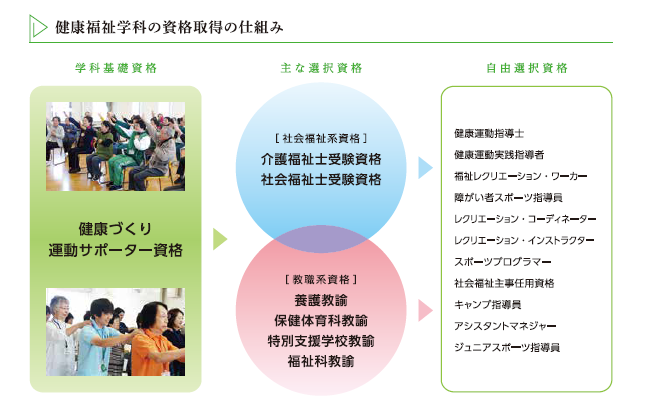 健康福祉学科の資格取得の仕組み

学科基礎資格

健康づくり
運動サポーター資格

主な選択資格

［社会福祉系資格］
介護福祉士受験資格
社会福祉士受験資格

［教職系資格］
養護教諭
保健体育科教諭
特別支援学校教諭
福祉科教諭

自由選択資格

健康運動指導士
健康運動実践指導者
福祉レクリエーション・ワーカー
障がい者スポーツ指導員
レクリエーション・コーディネーター
レクリエーション・インストラクター
スポーツプログラマー
社会福祉主事任用資格
キャンプ指導員
アシスタントマネジャー
ジュニアスポーツ指導員